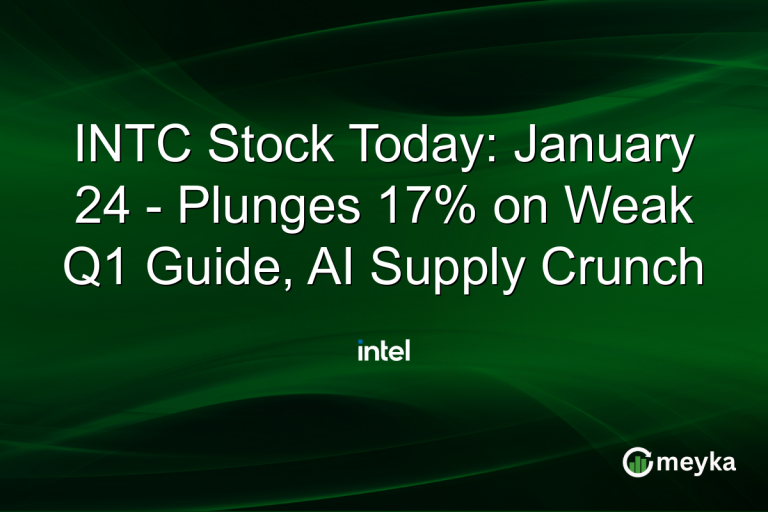 INTC Stock Today: January 24 - Plunges 17% on Weak Q1 Guide, AI Supply Crunch

intel

meyka